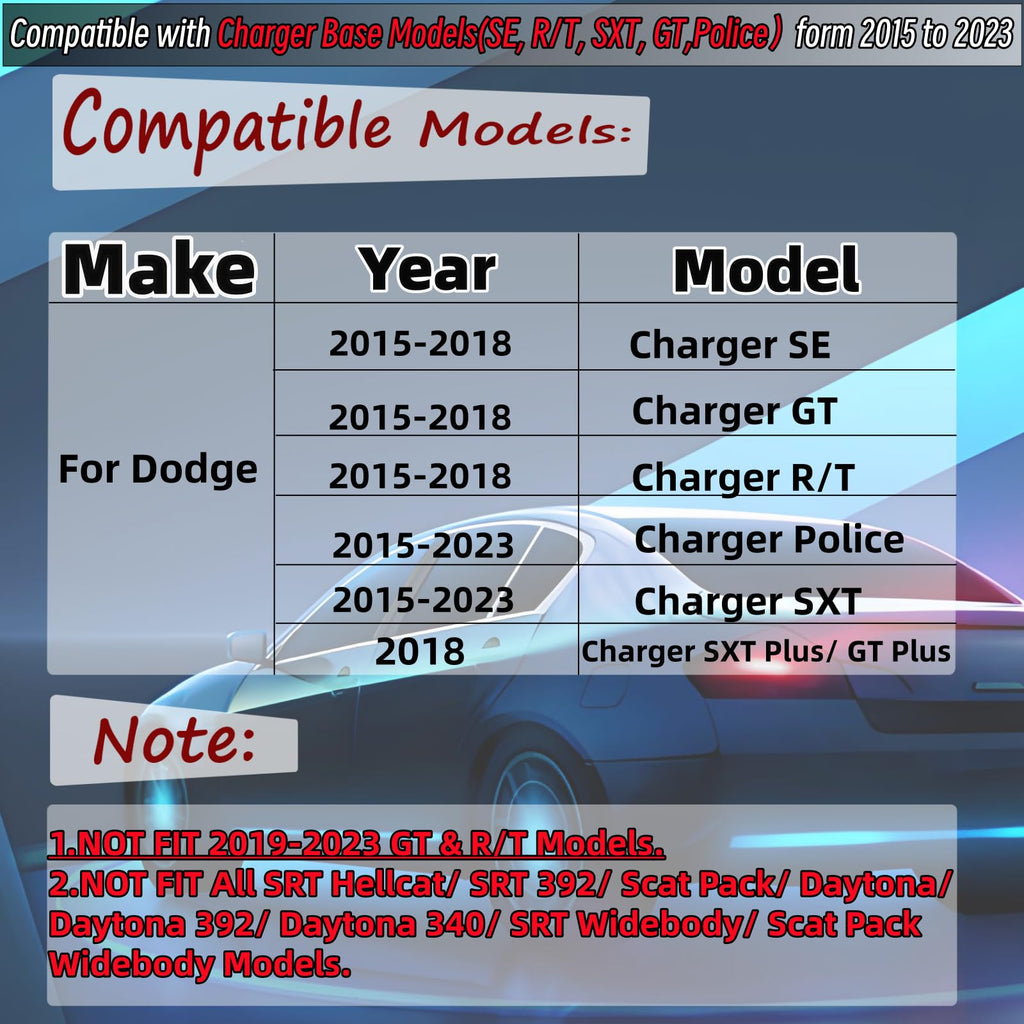 Compatible with Charger Base Models(SE, R/T, SXT, GT,Police) form 2015 to 2023

Compatible Models:

| Make | Year | Model |
|---|---|---|
| For Dodge | 2015-2018 | Charger SE |
| | 2015-2018 | Charger GT |
| | 2015-2018 | Charger R/T |
| | 2015-2023 | Charger Police |
| | 2015-2023 | Charger SXT |
| | 2018 | Charger SXT Plus/ GT Plus |

Note:

1.NOT FIT 2019-2023 GT & R/T Models.
2.NOT FIT All SRT Hellcat/ SRT 392/ Scat Pack/ Daytona/ Daytona 392/ Daytona 340/ SRT Widebody/ Scat Pack Widebody Models.